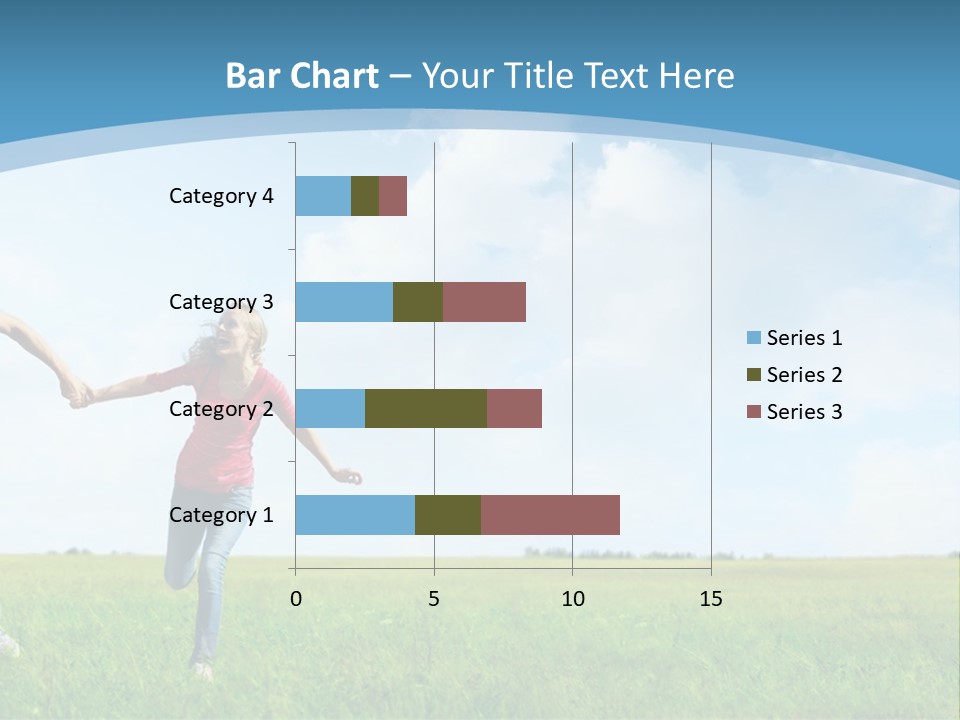 Bar Chart – Your Title Text Here

Category 4
Category 3
Category 2
Category 1

0 5 10 15

Series 1
Series 2
Series 3